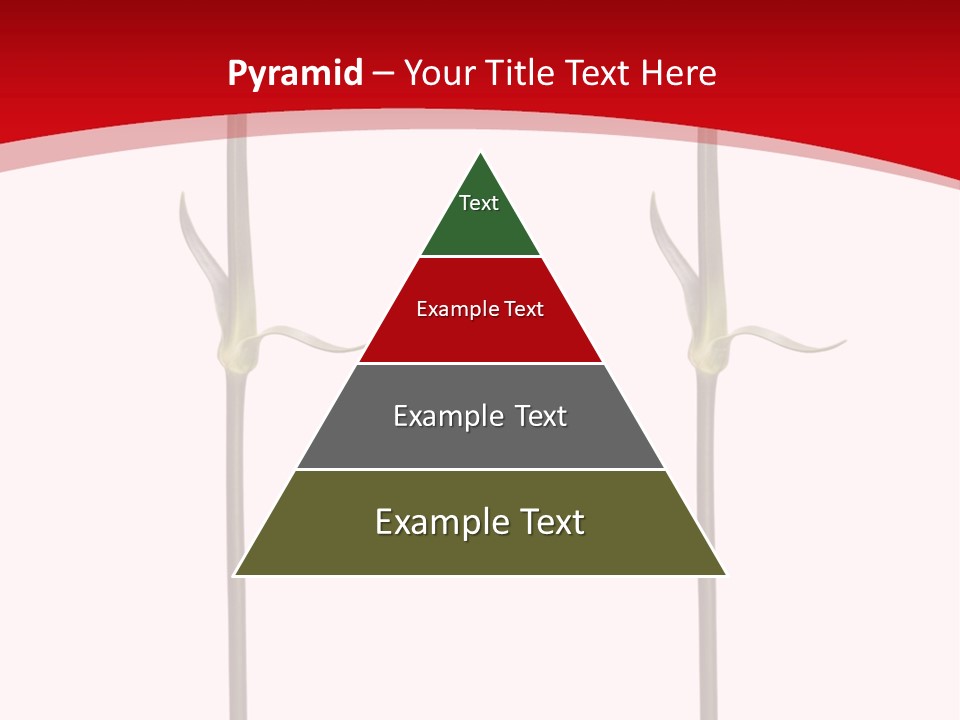 Pyramid – Your Title Text Here

Text

Example Text

Example Text

Example Text